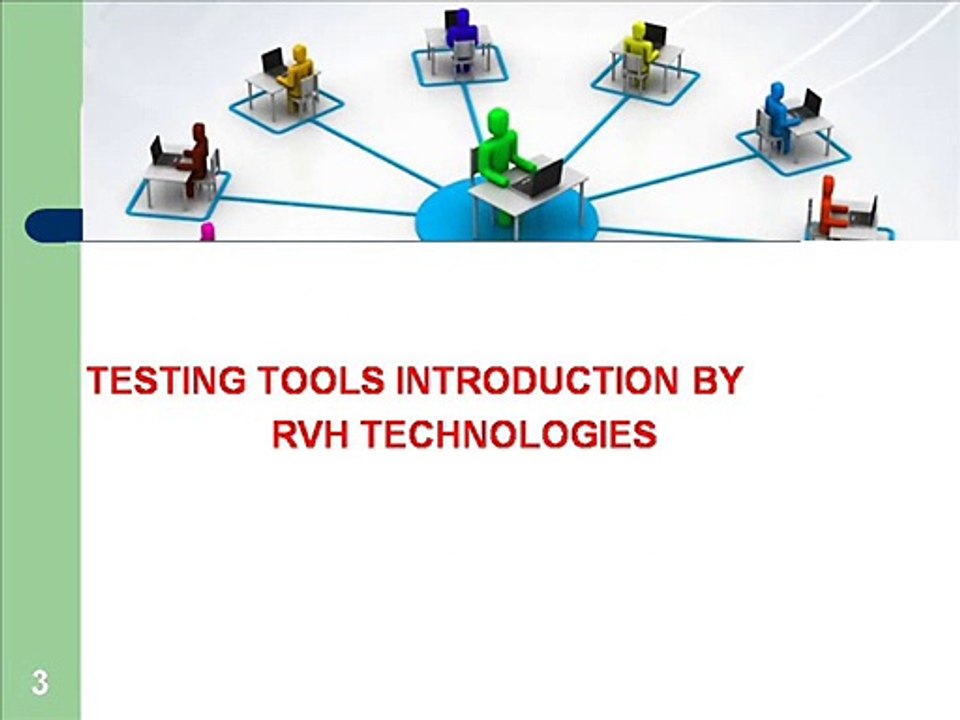 TESTING TOOLS INTRODUCTION BY RVH TECHNOLOGIES

3